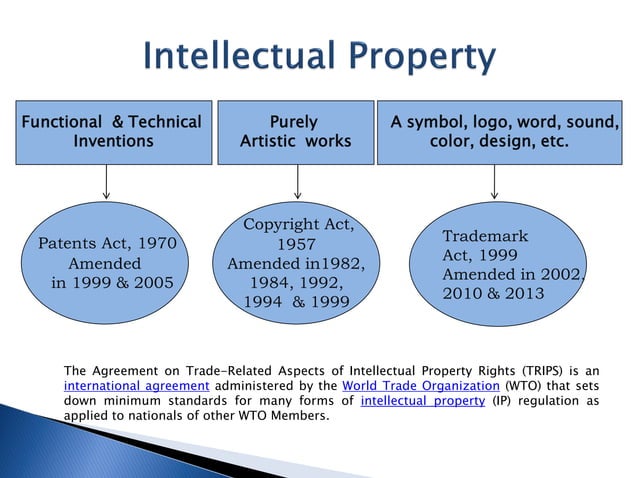 Intellectual Property

Functional & Technical Inventions

Purely Artistic works

A symbol, logo, word, sound, color, design, etc.

Patents Act, 1970 Amended in 1999 & 2005

Copyright Act, 1957 Amended in1982, 1984, 1992, 1994 & 1999

Trademark Act, 1999 Amended in 2002, 2010 & 2013

The Agreement on Trade-Related Aspects of Intellectual Property Rights (TRIPS) is an international agreement administered by the World Trade Organization (WTO) that sets down minimum standards for many forms of intellectual property (IP) regulation as applied to nationals of other WTO Members.